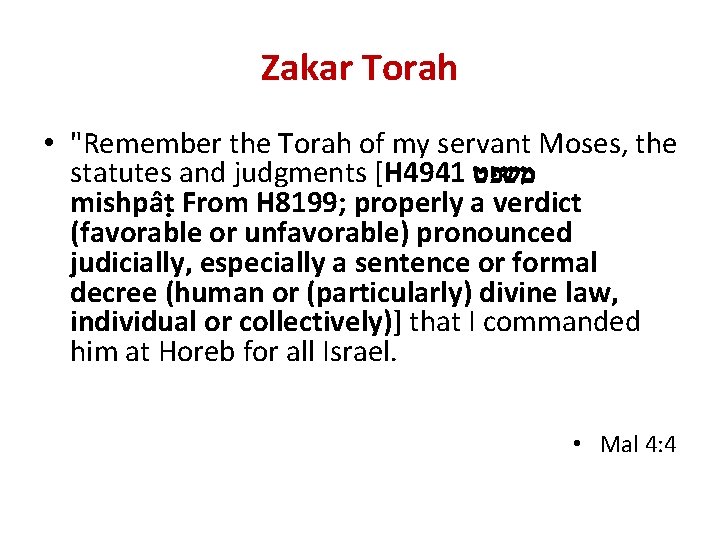 Zakar Torah

• "Remember the Torah of my servant Moses, the statutes and judgments [H4941 משפט mishpâṭ From H8199; properly a verdict (favorable or unfavorable) pronounced judicially, especially a sentence or formal decree (human or (particularly) divine law, individual or collectively)] that I commanded him at Horeb for all Israel.

• Mal 4:4